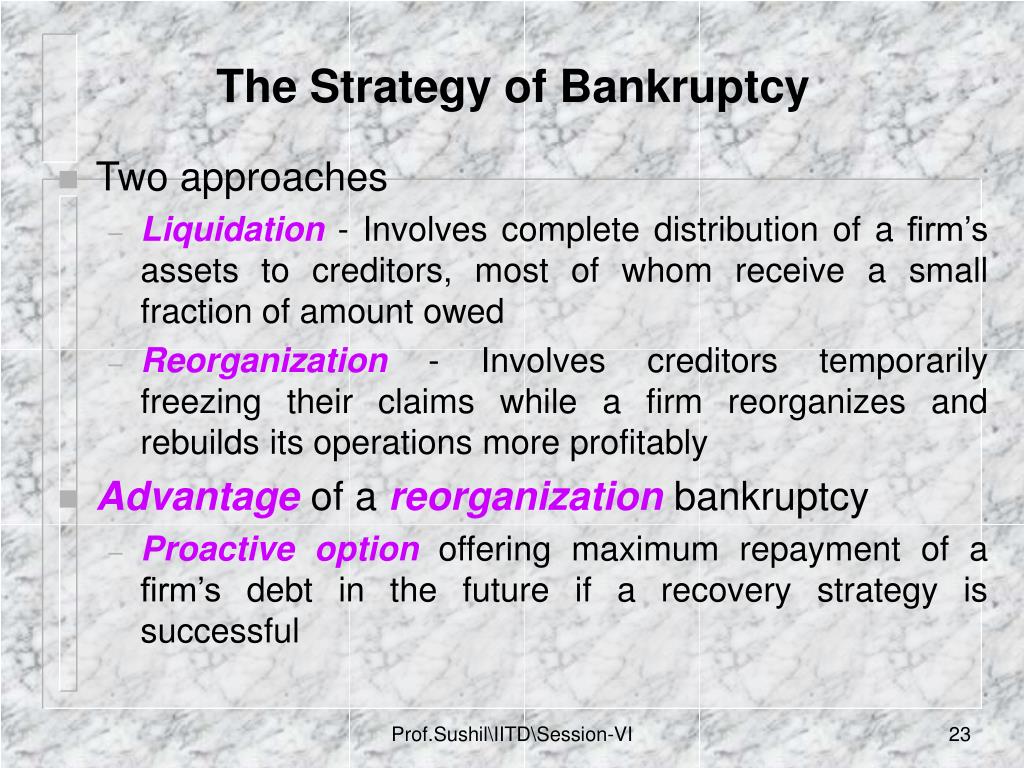 The Strategy of Bankruptcy

Two approaches

– Liquidation - Involves complete distribution of a firm’s assets to creditors, most of whom receive a small fraction of amount owed

– Reorganization - Involves creditors temporarily freezing their claims while a firm reorganizes and rebuilds its operations more profitably

Advantage of a reorganization bankruptcy

– Proactive option offering maximum repayment of a firm’s debt in the future if a recovery strategy is successful

Prof.Sushil\IITD\Session-VI

23